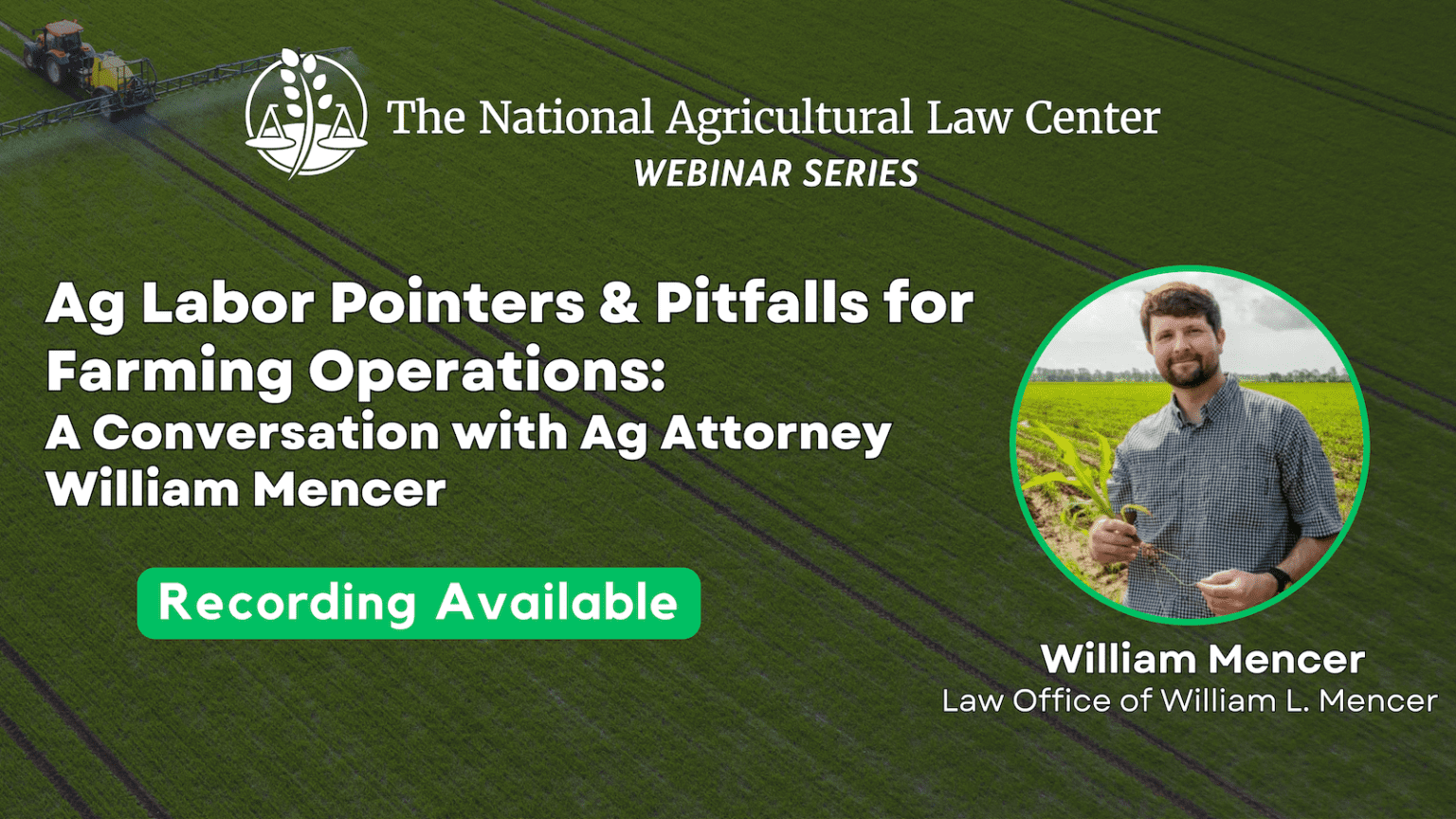 The National Agricultural Law Center
WEBINAR SERIES

Ag Labor Pointers & Pitfalls for Farming Operations:
A Conversation with Ag Attorney William Mencer

Recording Available

William Mencer
Law Office of William L. Mencer